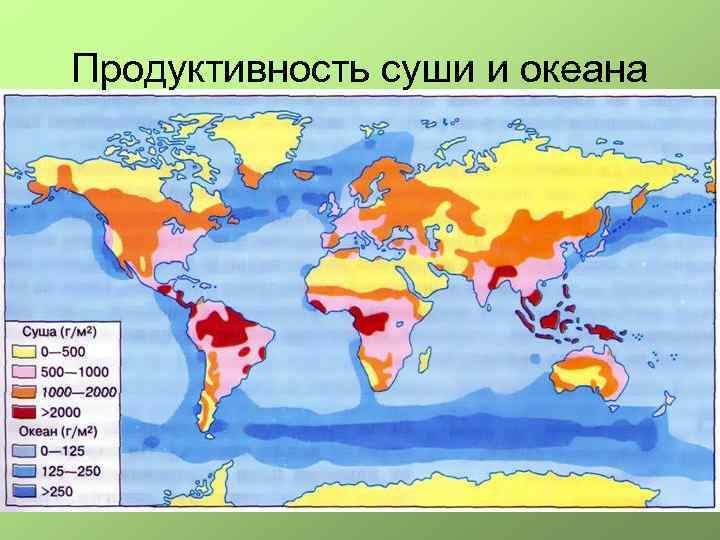 Продуктивность суши и океана

Суша (г/м$^2$)
0—500
500—1000
1000—2000
>2000
Океан (г/м$^2$)
0—125
125—250
>250